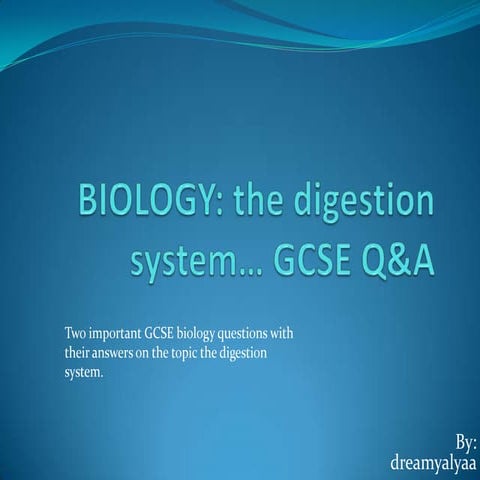 BIOLOGY: the digestion system… GCSE Q&A

Two important GCSE biology questions with their answers on the topic the digestion system.

By:
dreamyalyaa